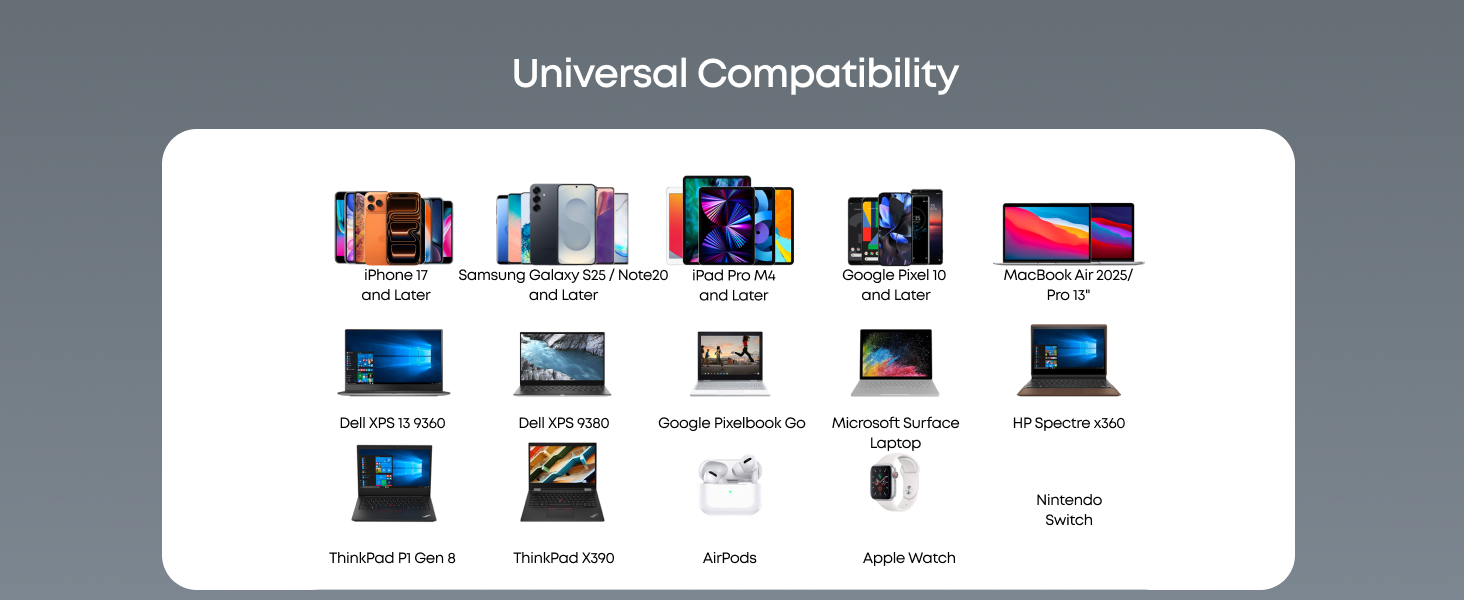 Universal Compatibility

iPhone 17 and Later

Samsung Galaxy S25 / Note20 and Later

iPad Pro M4 and Later

Google Pixel 10 and Later

MacBook Air 2025/ Pro 13"

Dell XPS 13 9360

Dell XPS 9380

Google Pixelbook Go

Microsoft Surface Laptop

HP Spectre x360

ThinkPad P1 Gen 8

ThinkPad X390

AirPods

Apple Watch

Nintendo Switch